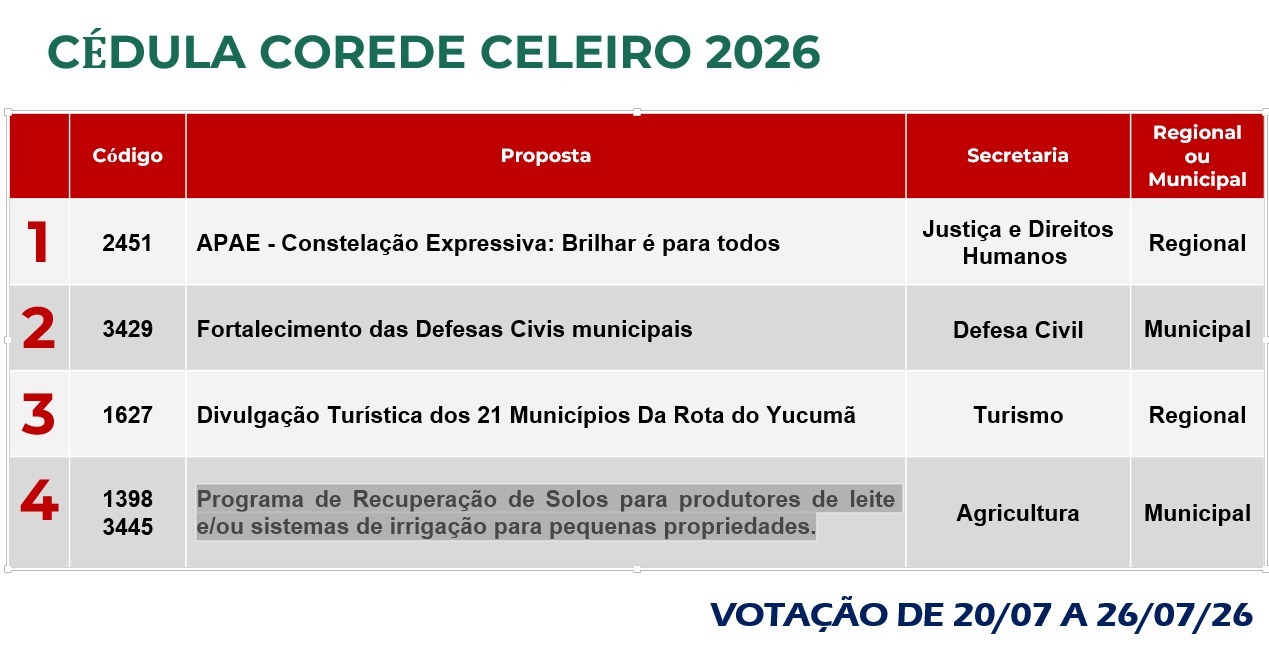 CÉDULA COREDE CELEIRO 2026

|  | Código | Proposta | Secretaria | Regional ou Municipal |
|---|---|---|---|---|
| 1 | 2451 | APAE - Constelação Expressiva: Brilhar é para todos | Justiça e Direitos Humanos | Regional |
| 2 | 3429 | Fortalecimento das Defesas Civis municipais | Defesa Civil | Municipal |
| 3 | 1627 | Divulgação Turística dos 21 Municípios Da Rota do Yucumã | Turismo | Regional |
| 4 | 1398 3445 | Programa de Recuperação de Solos para produtores de leite e/ou sistemas de irrigação para pequenas propriedades. | Agricultura | Municipal |

VOTAÇÃO DE 20/07 A 26/07/26